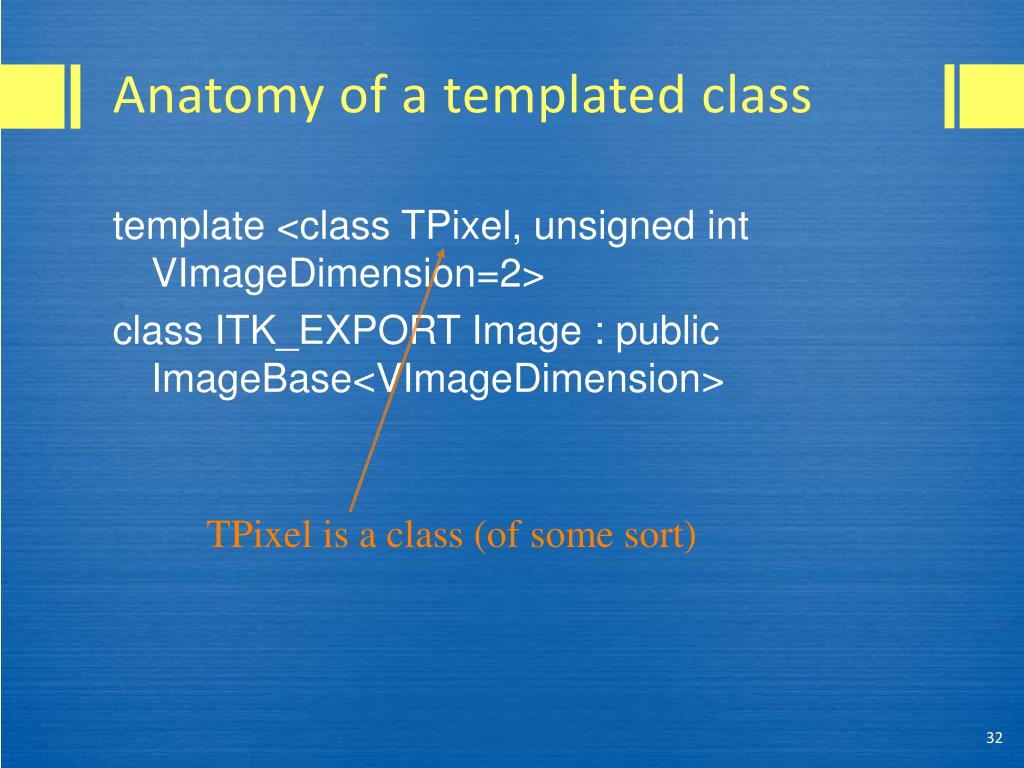 Anatomy of a templated class

template <class TPixel, unsigned int VImageDimension=2>
class ITK_EXPORT Image : public ImageBase<VImageDimension>

TPixel is a class (of some sort)

32